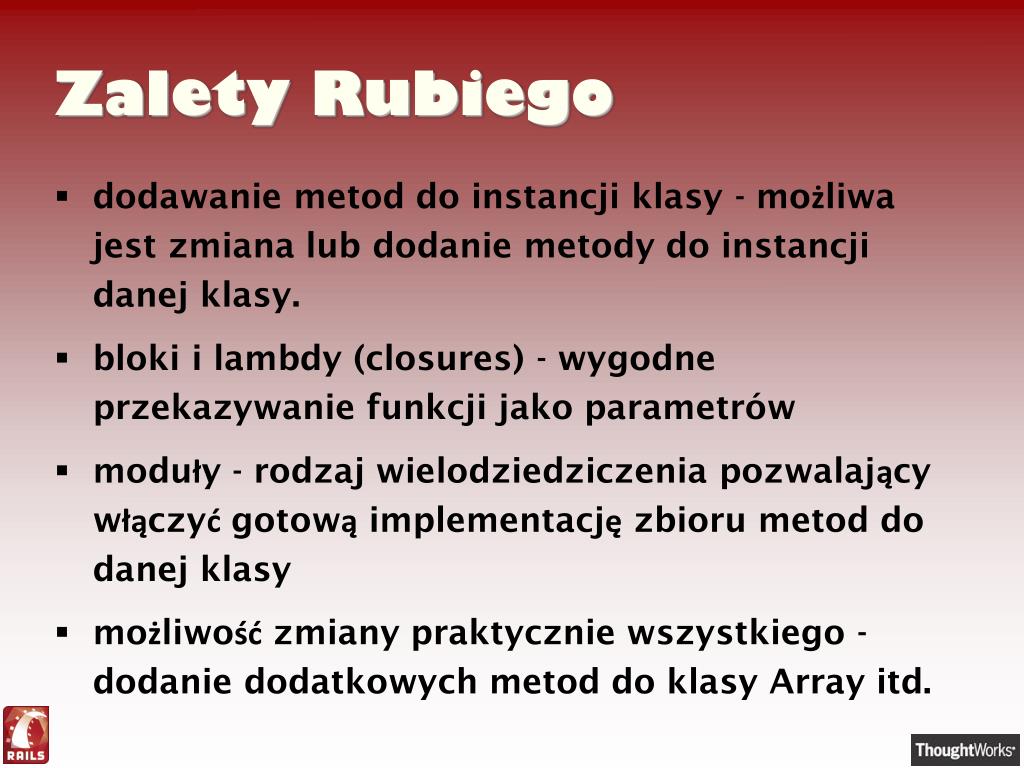 Zalety Rubiego

▪ dodawanie metod do instancji klasy - możliwa jest zmiana lub dodanie metody do instancji danej klasy.

▪ bloki i lambdy (closures) - wygodne przekazywanie funkcji jako parametrów

▪ moduły - rodzaj wielodziedziczenia pozwalający włączyć gotową implementację zbioru metod do danej klasy

▪ możliwość zmiany praktycznie wszystkiego - dodanie dodatkowych metod do klasy Array itd.

RAILS

ThoughtWorks